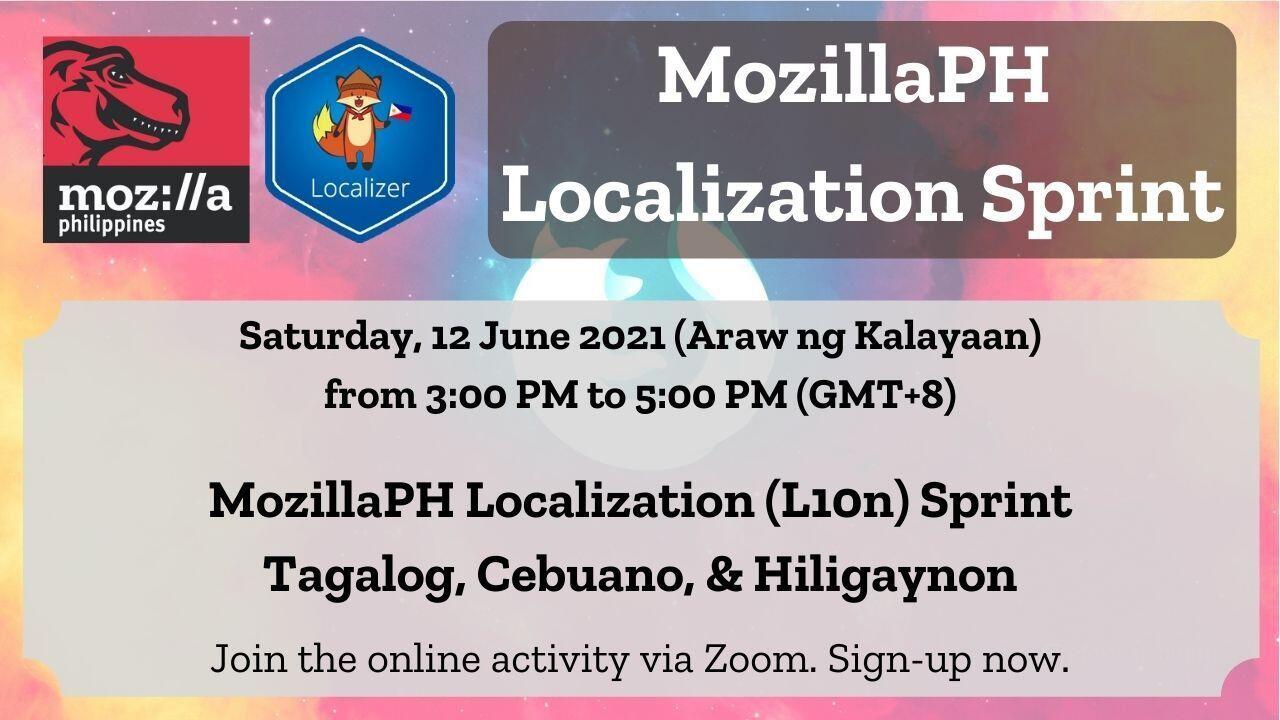 moz://a
philippines

Localizer

MozillaPH Localization Sprint

Saturday, 12 June 2021 (Araw ng Kalayaan) from 3:00 PM to 5:00 PM (GMT+8)

MozillaPH Localization (L10n) Sprint
Tagalog, Cebuano, & Hiligaynon

Join the online activity via Zoom. Sign-up now.